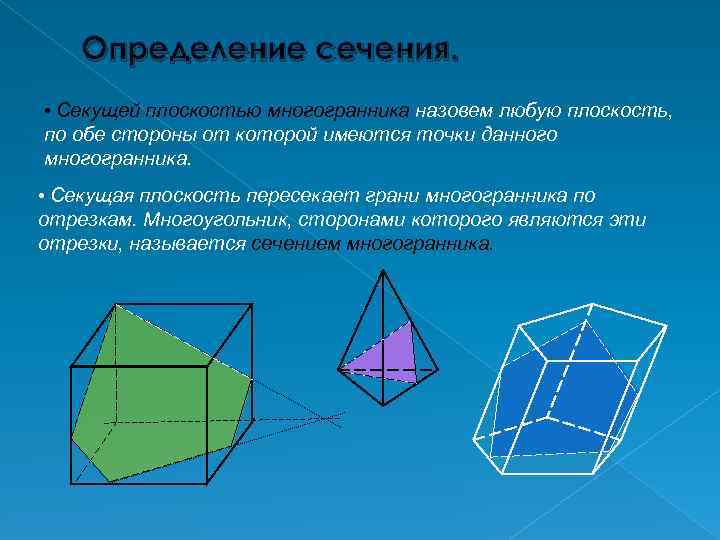 Определение сечения.

• Секущей плоскостью многогранника назовем любую плоскость, по обе стороны от которой имеются точки данного многогранника.

• Секущая плоскость пересекает грани многогранника по отрезкам. Многоугольник, сторонами которого являются эти отрезки, называется сечением многогранника.